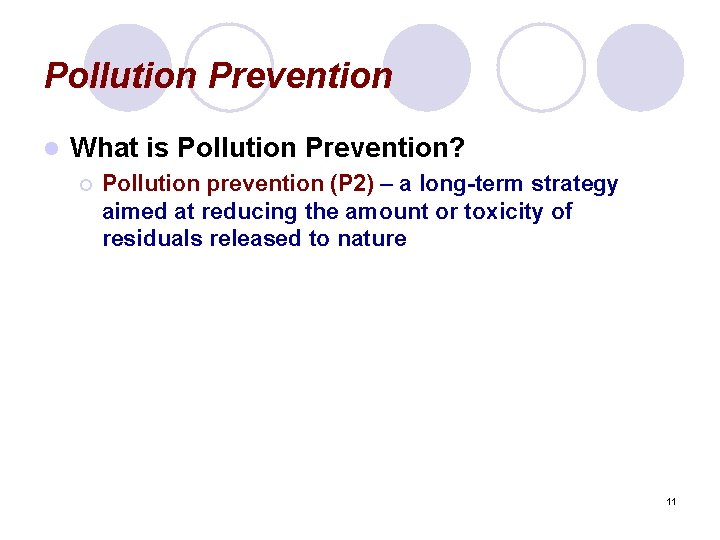 Pollution Prevention

What is Pollution Prevention?

Pollution prevention (P2) – a long-term strategy aimed at reducing the amount or toxicity of residuals released to nature

11